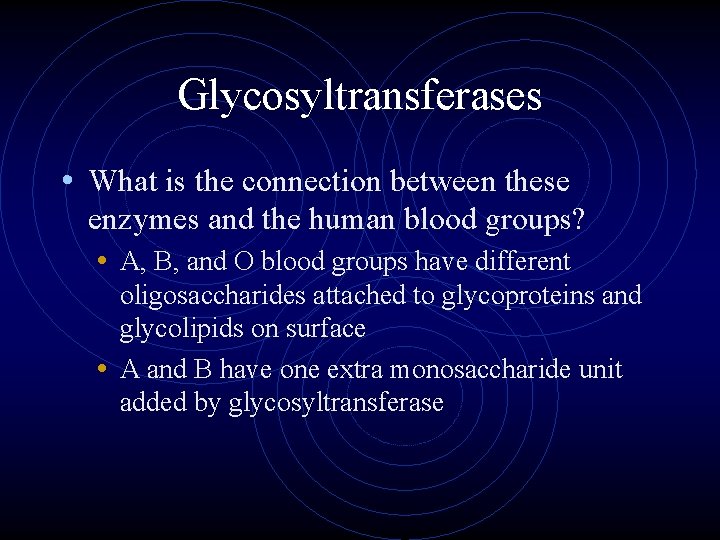 Glycosyltransferases

• What is the connection between these enzymes and the human blood groups?

• A, B, and O blood groups have different oligosaccharides attached to glycoproteins and glycolipids on surface

• A and B have one extra monosaccharide unit added by glycosyltransferase